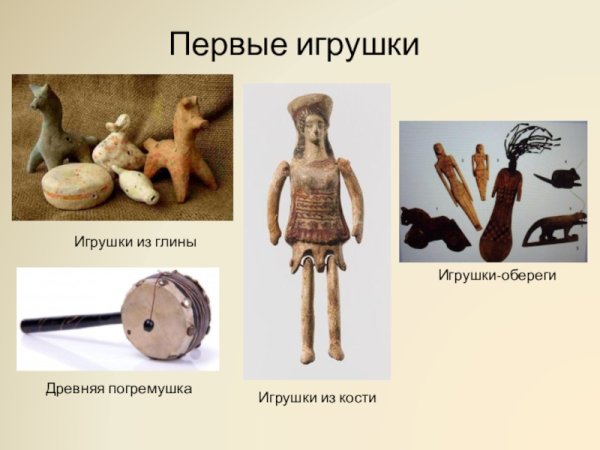 Первые игрушки

Игрушки из глины

Древняя погремушка

Игрушки из кости

Игрушки-обереги